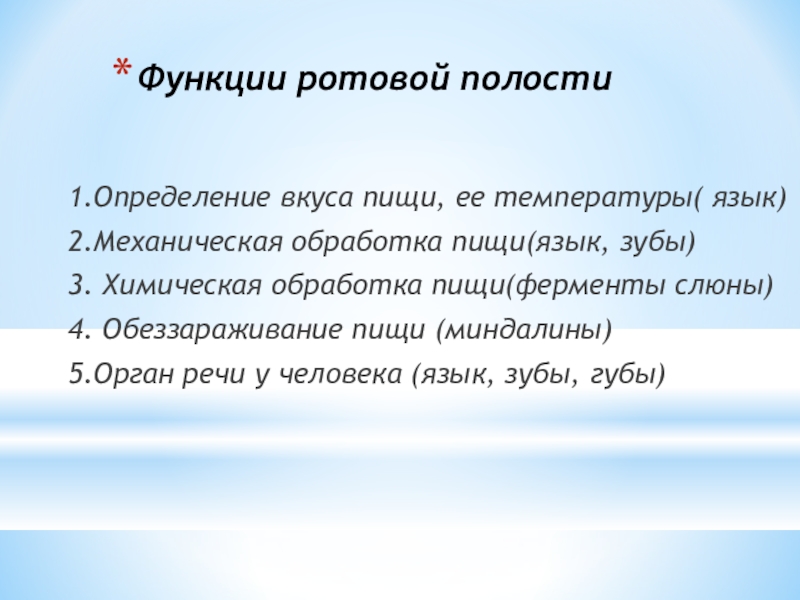 * Функции ротовой полости

1.Определение вкуса пищи, ее температуры( язык)
2.Механическая обработка пищи(язык, зубы)
3. Химическая обработка пищи(ферменты слюны)
4. Обеззараживание пищи (миндалины)
5.Орган речи у человека (язык, зубы, губы)